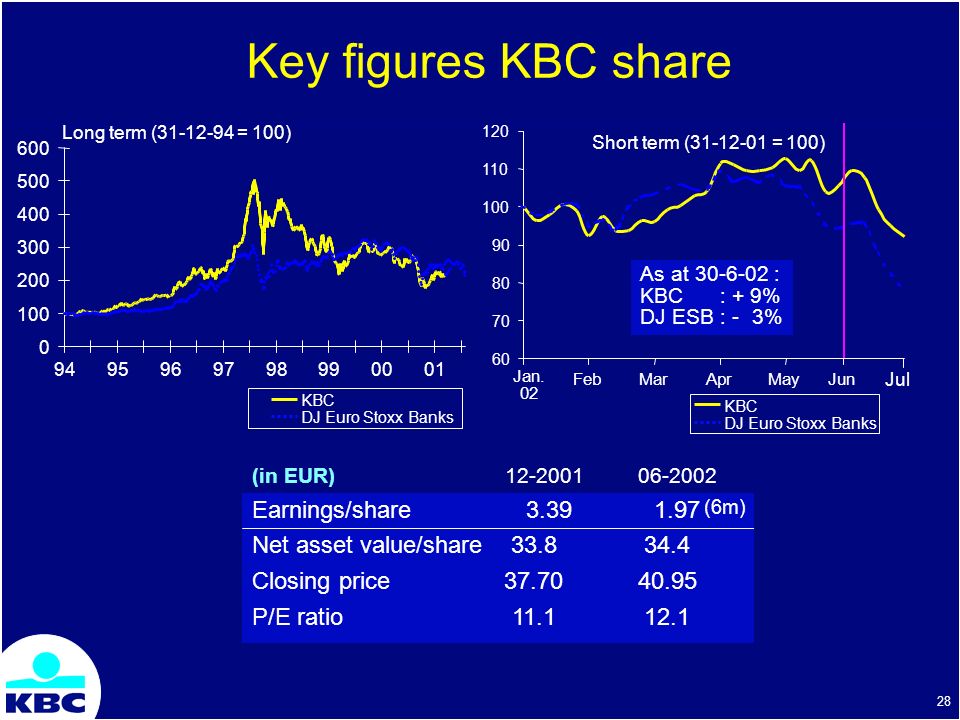 Key figures KBC share

Long term (31-12-94 = 100)

600
500
400
300
200
100
0

94 95 96 97 98 99 00 01

KBC
DJ Euro Stoxx Banks

Short term (31-12-01 = 100)

120
110
100
90
80
70
60

Jan. 02 Feb Mar Apr May Jun Jul

As at 30-6-02 :
KBC : + 9%
DJ ESB : - 3%

KBC
DJ Euro Stoxx Banks

| (in EUR) | 12-2001 | 06-2002 |
|---|---|---|
| Earnings/share | 3.39 | 1.97 (6m) |
| Net asset value/share | 33.8 | 34.4 |
| Closing price | 37.70 | 40.95 |
| P/E ratio | 11.1 | 12.1 |

KBC

28